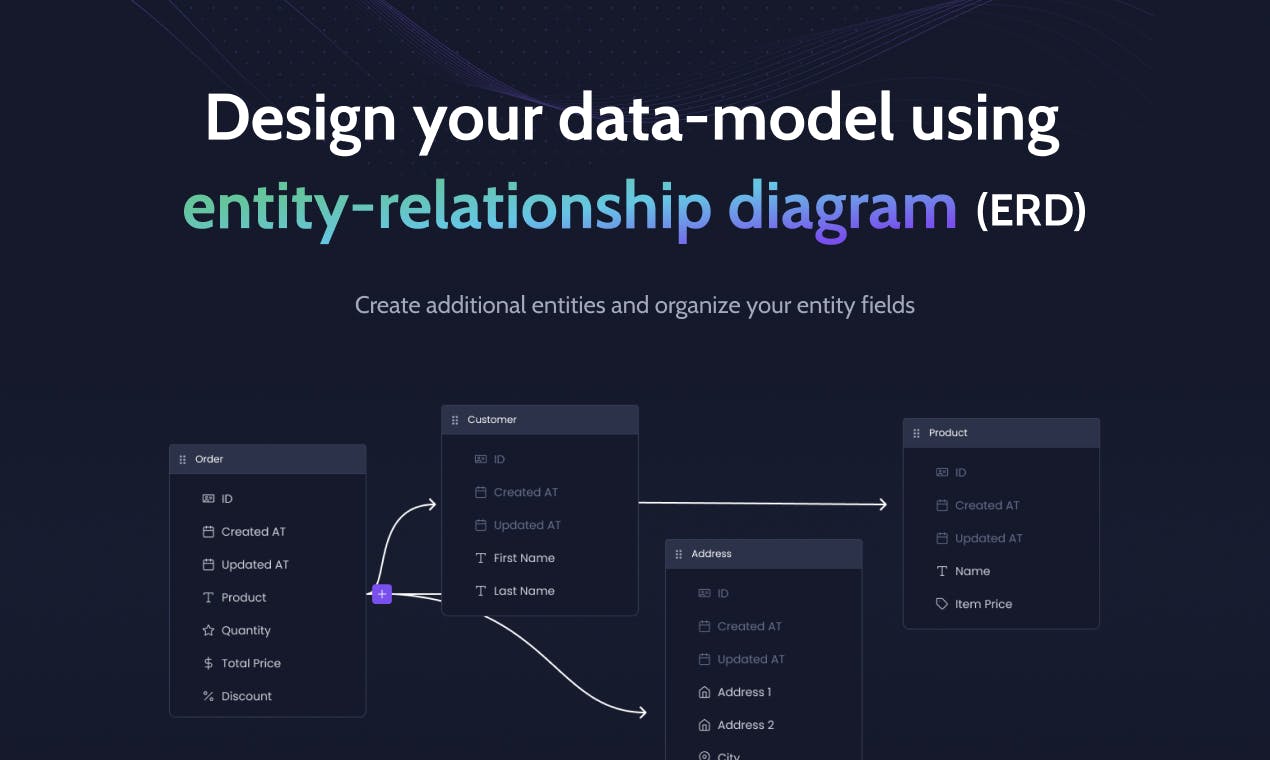 Design your data-model using
entity-relationship diagram (ERD)

Create additional entities and organize your entity fields

Order
ID
Created AT
Updated AT
Product
Quantity
Total Price
Discount

Customer
ID
Created AT
Updated AT
First Name
Last Name

Address
ID
Created AT
Updated AT
Address 1
Address 2
City

Product
ID
Created AT
Updated AT
Name
Item Price